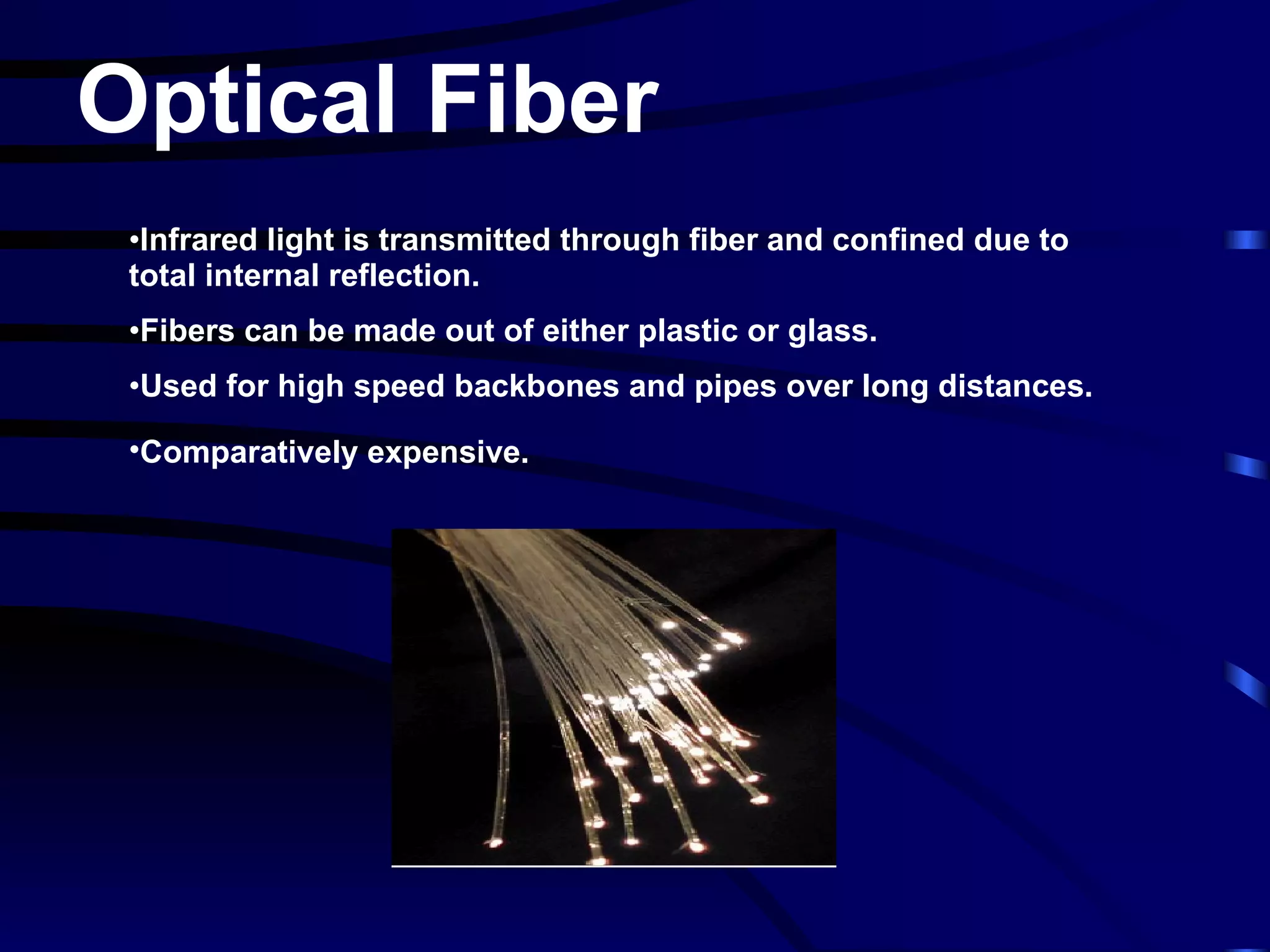 Optical Fiber

•Infrared light is transmitted through fiber and confined due to total internal reflection.

•Fibers can be made out of either plastic or glass.

•Used for high speed backbones and pipes over long distances.

•Comparatively expensive.